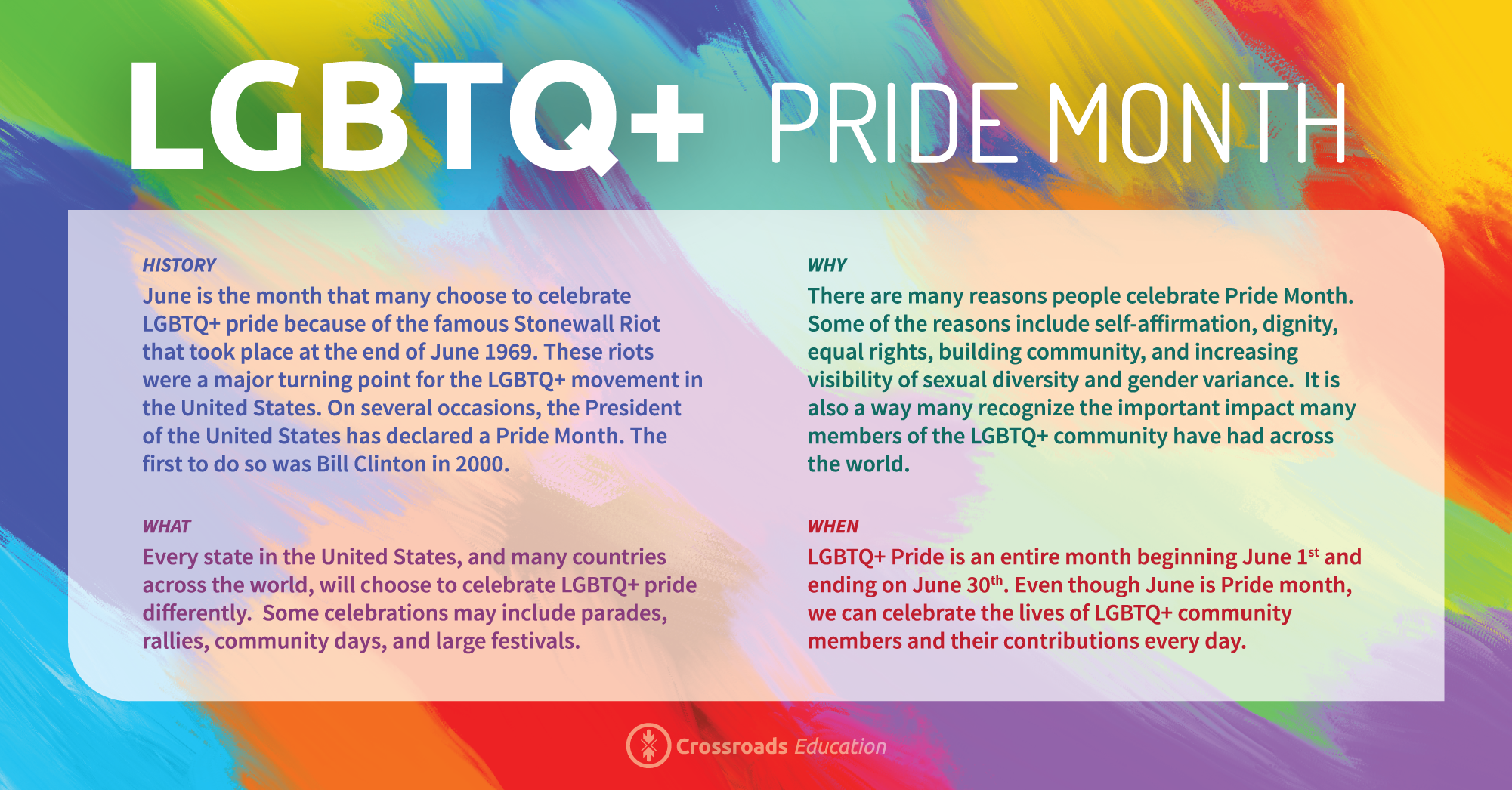 LGBTQ+ PRIDE MONTH

HISTORY
June is the month that many choose to celebrate LGBTQ+ pride because of the famous Stonewall Riot that took place at the end of June 1969. These riots were a major turning point for the LGBTQ+ movement in the United States. On several occasions, the President of the United States has declared a Pride Month. The first to do so was Bill Clinton in 2000.

WHAT
Every state in the United States, and many countries across the world, will choose to celebrate LGBTQ+ pride differently. Some celebrations may include parades, rallies, community days, and large festivals.

WHY
There are many reasons people celebrate Pride Month. Some of the reasons include self-affirmation, dignity, equal rights, building community, and increasing visibility of sexual diversity and gender variance. It is also a way many recognize the important impact many members of the LGBTQ+ community have had across the world.

WHEN
LGBTQ+ Pride is an entire month beginning June 1$^{st}$ and ending on June 30$^{th}$. Even though June is Pride month, we can celebrate the lives of LGBTQ+ community members and their contributions every day.

Crossroads Education